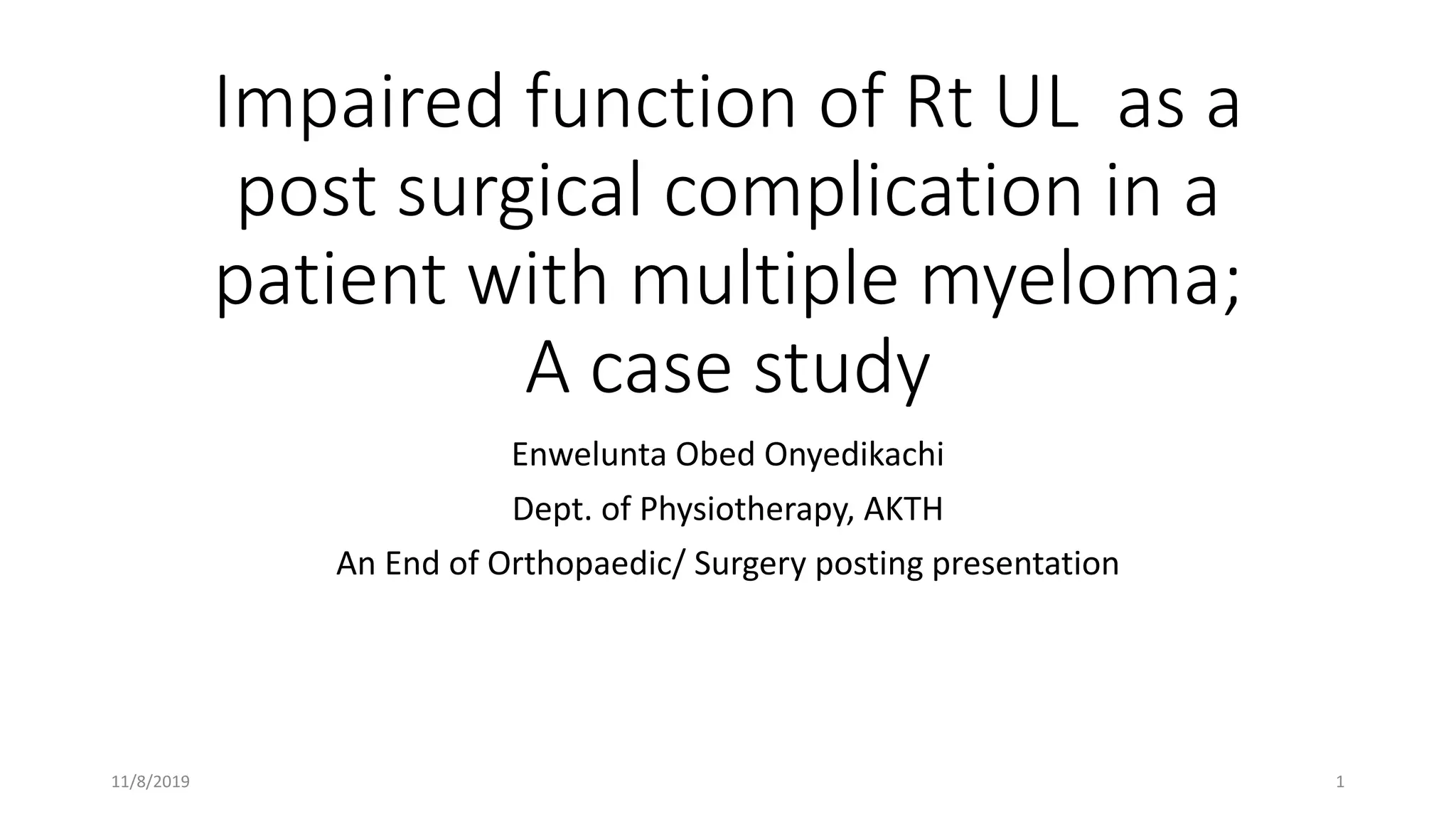 Impaired function of Rt UL as a post surgical complication in a patient with multiple myeloma; A case study

Enwelunta Obed Onyedikachi

Dept. of Physiotherapy, AKTH

An End of Orthopaedic/ Surgery posting presentation

11/8/2019

1